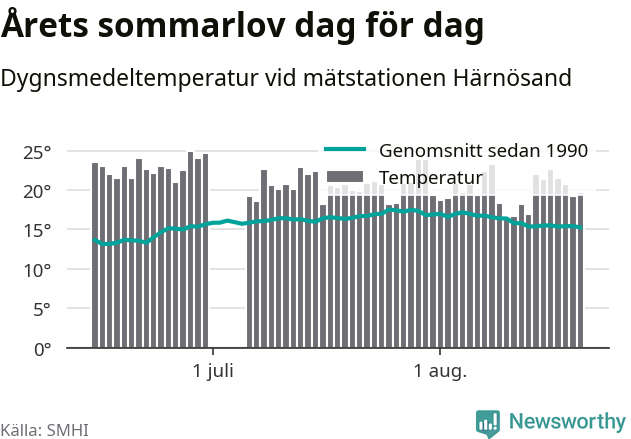 Årets sommarlov dag för dag

Dygnsmedeltemperatur vid mätstationen Härnösand

Genomsnitt sedan 1990
Temperatur

25°
20°
15°
10°
5°
0°

1 juli
1 aug.

Källa: SMHI

Newsworthy